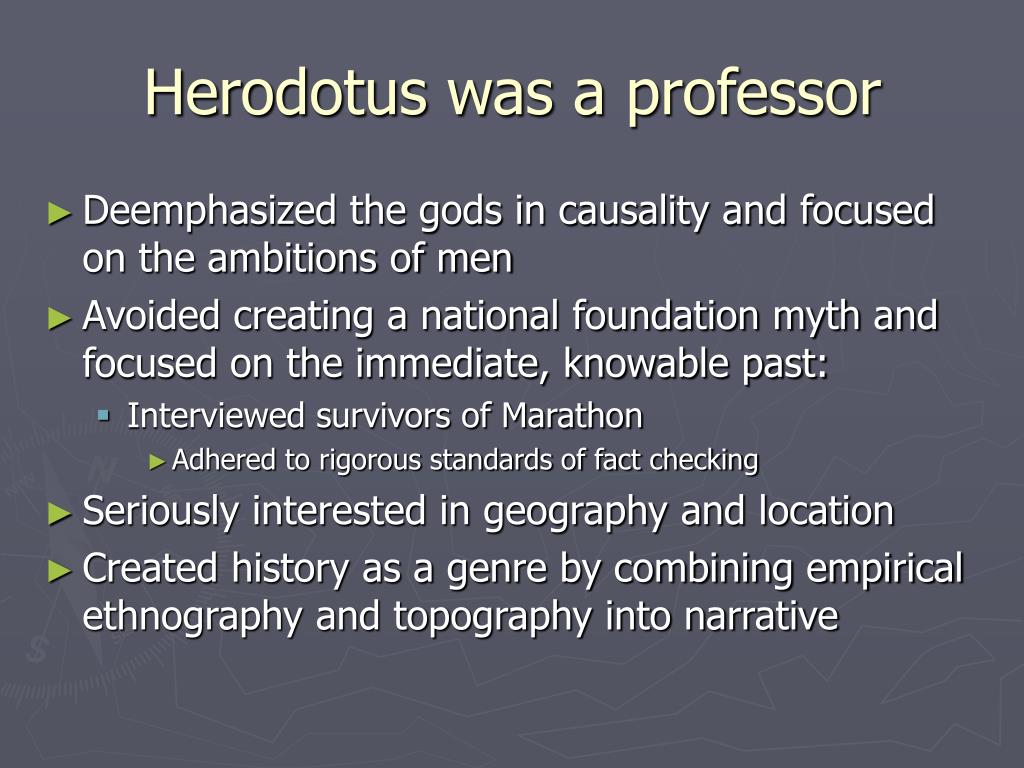 Herodotus was a professor

► Deemphasized the gods in causality and focused on the ambitions of men
► Avoided creating a national foundation myth and focused on the immediate, knowable past:
▪ Interviewed survivors of Marathon
► Adhered to rigorous standards of fact checking
► Seriously interested in geography and location
► Created history as a genre by combining empirical ethnography and topography into narrative